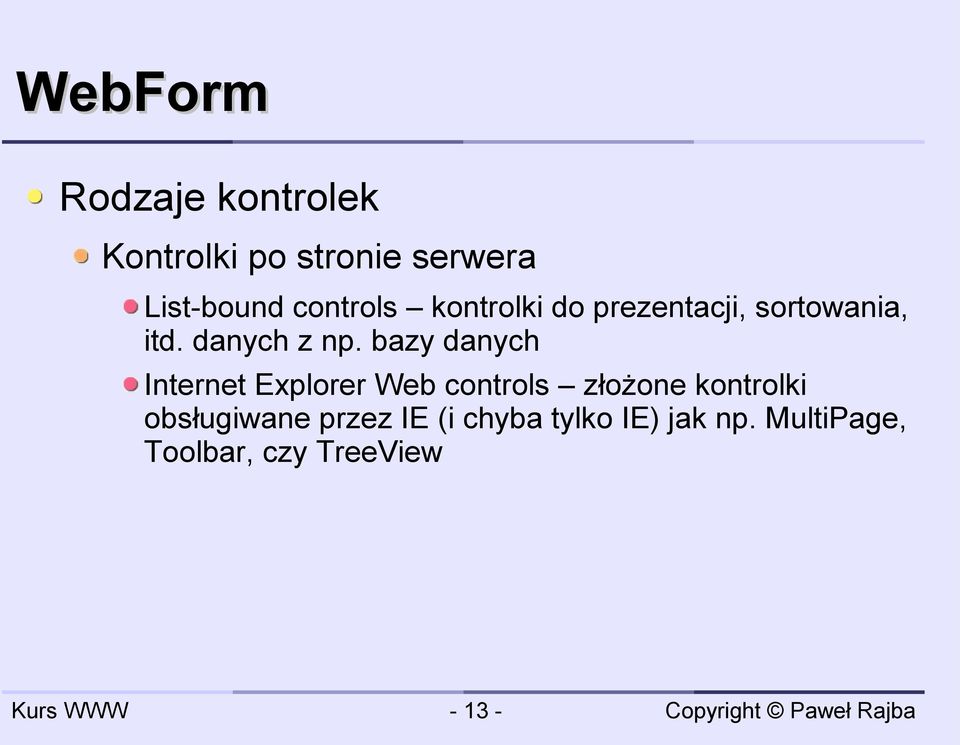 WebForm

Rodzaje kontrolek

Kontrolki po stronie serwera

List-bound controls – kontrolki do prezentacji, sortowania, itd. danych z np. bazy danych

Internet Explorer Web controls – złożone kontrolki obsługiwane przez IE (i chyba tylko IE) jak np. MultiPage, Toolbar, czy TreeView

Kurs WWW

- 13 -

Copyright © Paweł Rajba